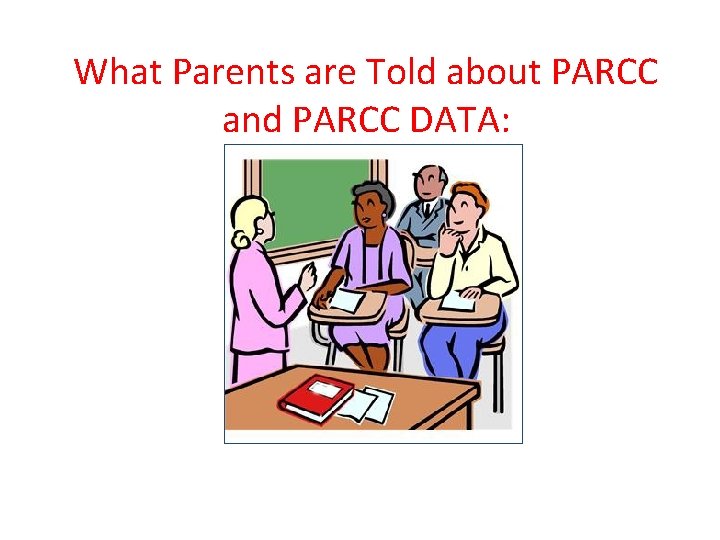 What Parents are Told about PARCC and PARCC DATA: